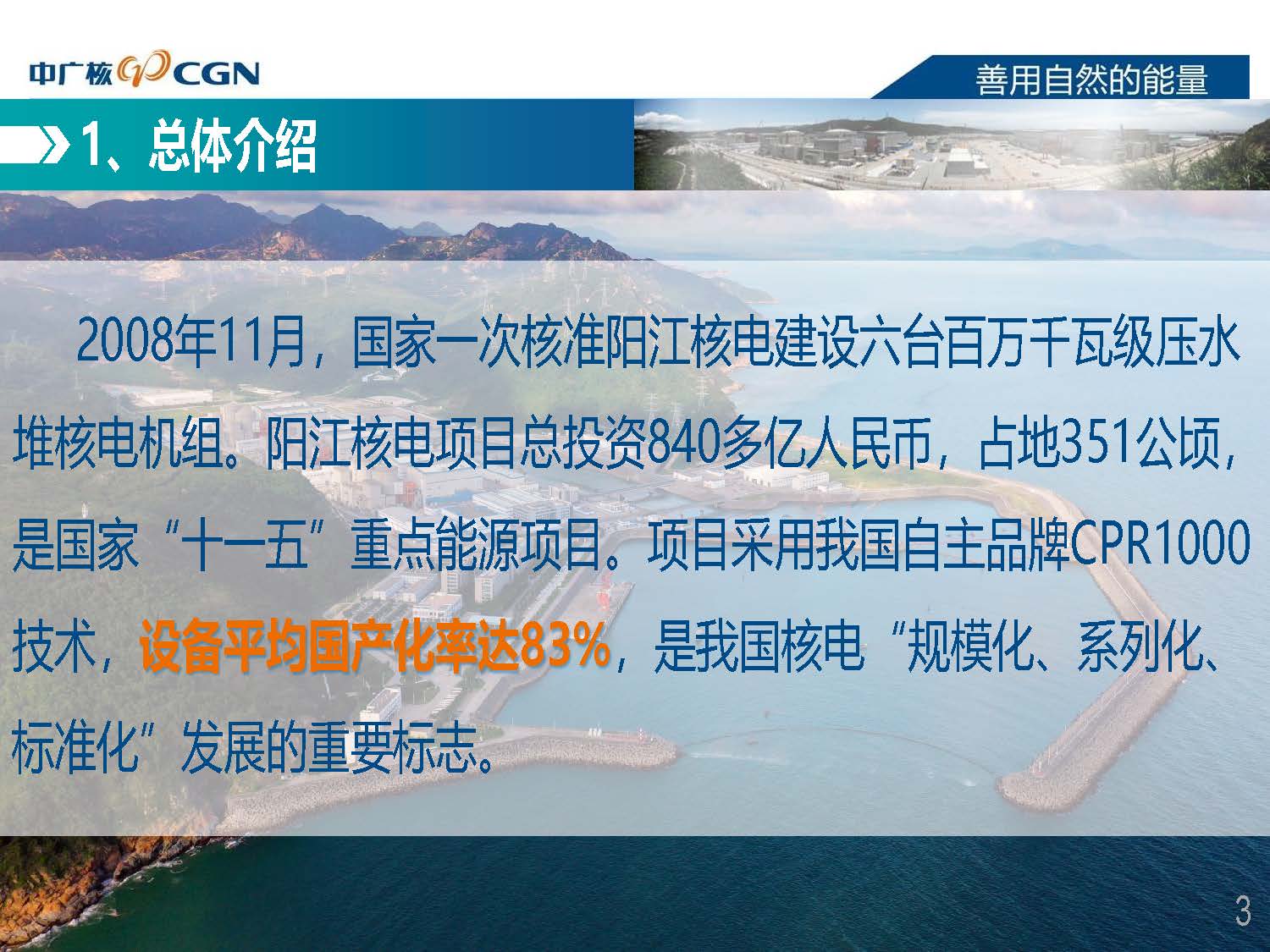 中广核 CGN

善用自然的能量

1、总体介绍

2008年11月，国家一次核准阳江核电建设六台百万千瓦级压水堆核电机组。阳江核电项目总投资840多亿人民币，占地351公顷，是国家“十一五”重点能源项目。项目采用我国自主品牌CPR1000技术，设备平均国产化率达83%，是我国核电“规模化、系列化、标准化”发展的重要标志。

3